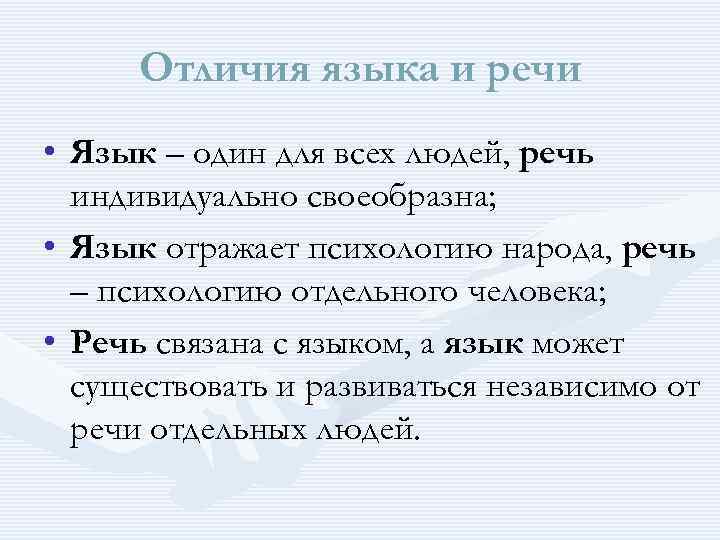 Отличия языка и речи

• Язык – один для всех людей, речь индивидуально своеобразна;

• Язык отражает психологию народа, речь – психологию отдельного человека;

• Речь связана с языком, а язык может существовать и развиваться независимо от речи отдельных людей.